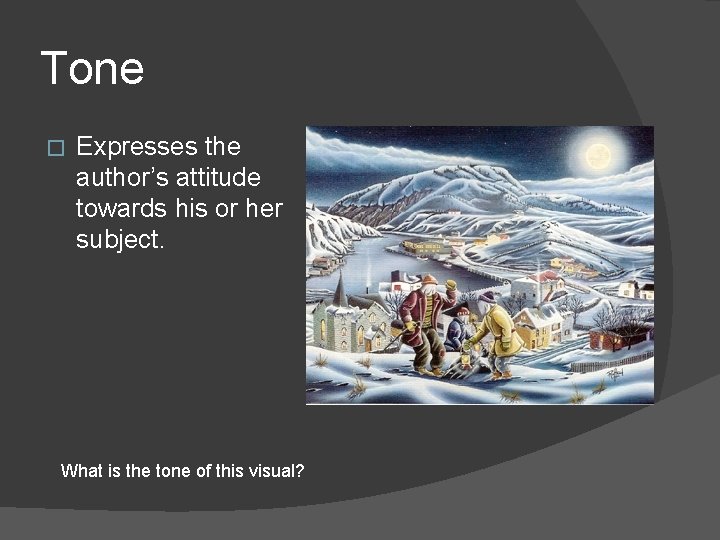 Tone

Expresses the author’s attitude towards his or her subject.

What is the tone of this visual?